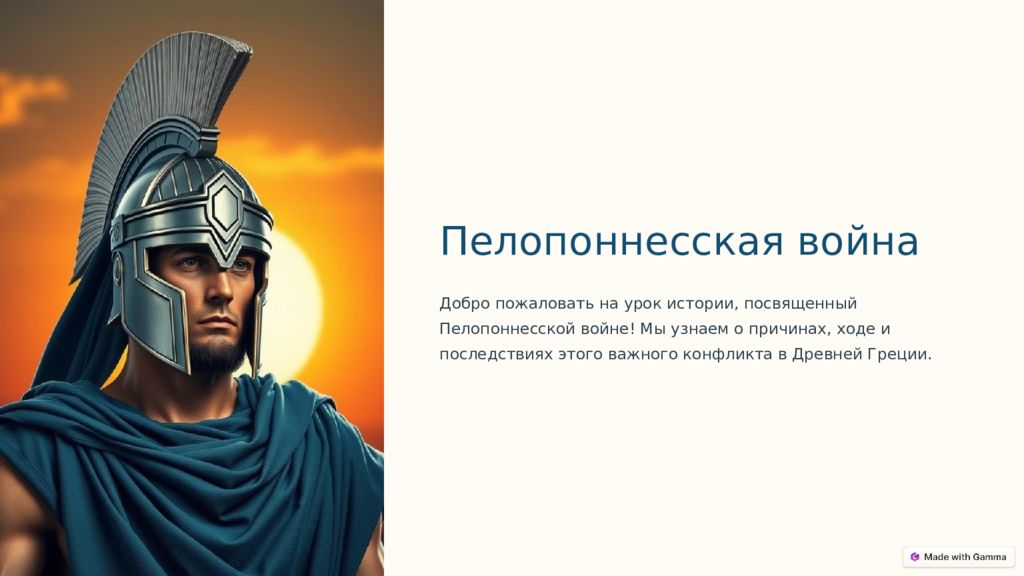 Пелопоннесская война

Добро пожаловать на урок истории, посвященный Пелопоннесской войне! Мы узнаем о причинах, ходе и последствиях этого важного конфликта в Древней Греции.

Made with Gamma